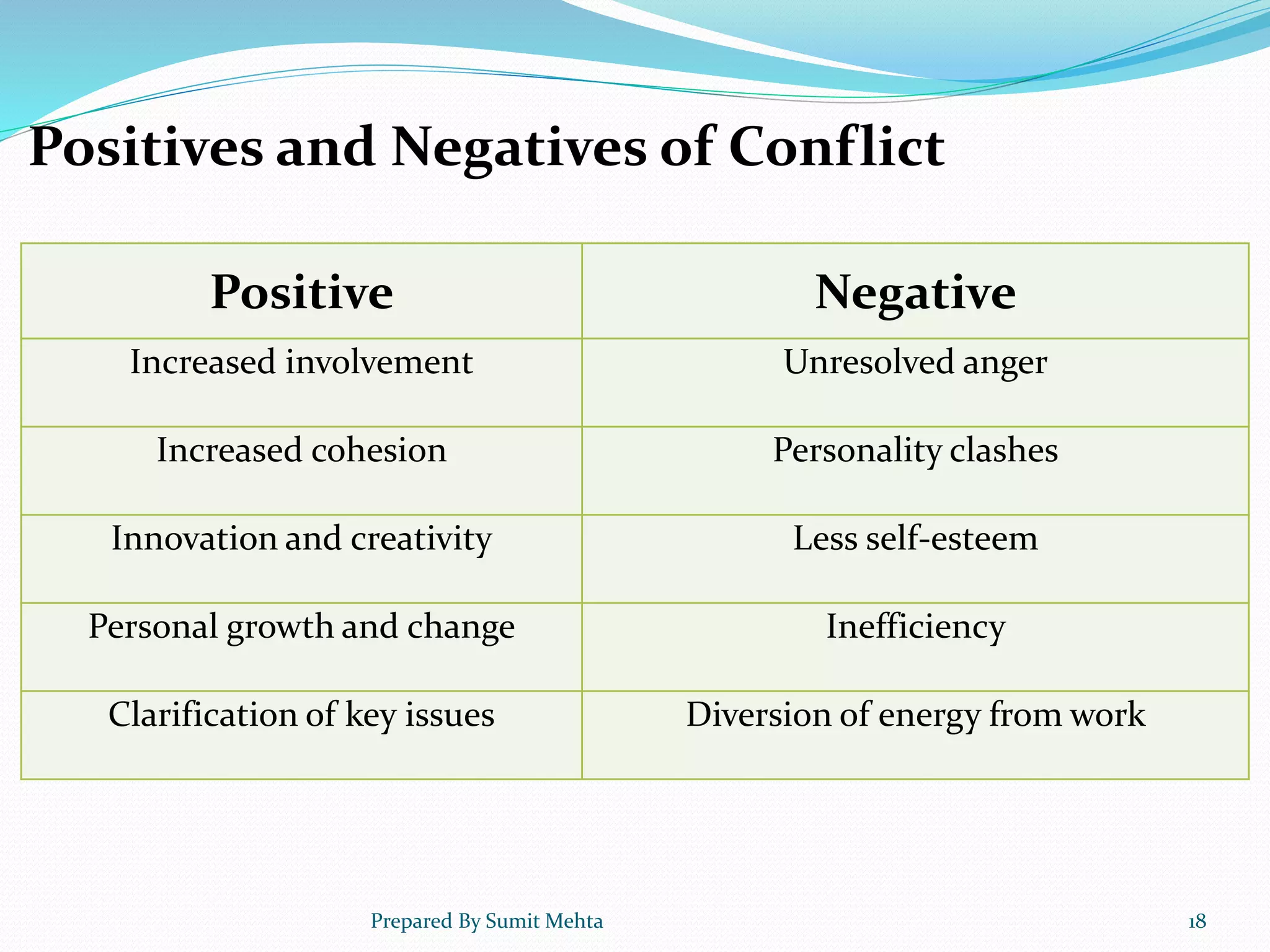 Positives and Negatives of Conflict

| Positive | Negative |
|---|---|
| Increased involvement | Unresolved anger |
| Increased cohesion | Personality clashes |
| Innovation and creativity | Less self-esteem |
| Personal growth and change | Inefficiency |
| Clarification of key issues | Diversion of energy from work |

Prepared By Sumit Mehta

18